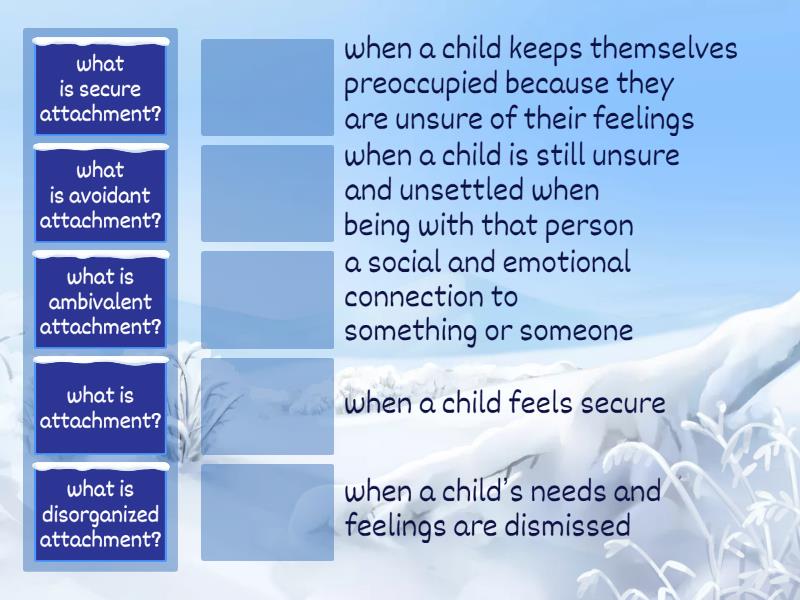 what is secure attachment?

what is avoidant attachment?

what is ambivalent attachment?

what is attachment?

what is disorganized attachment?

when a child keeps themselves preoccupied because they are unsure of their feelings

when a child is still unsure and unsettled when being with that person

a social and emotional connection to something or someone

when a child feels secure

when a child's needs and feelings are dismissed